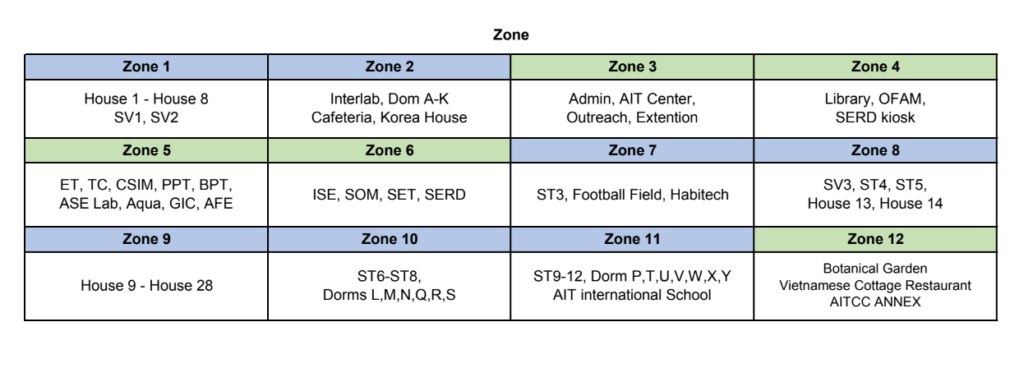 Zone

| Zone 1 | Zone 2 | Zone 3 | Zone 4 |
|---|---|---|---|
| House 1 - House 8 SV1, SV2 | Interlab, Dom A-K Cafeteria, Korea House | Admin, AIT Center, Outreach, Extention | Library, OFAM, SERD kiosk |
| **Zone 5** | **Zone 6** | **Zone 7** | **Zone 8** |
| ET, TC, CSIM, PPT, BPT, ASE Lab, Aqua, GIC, AFE | ISE, SOM, SET, SERD | ST3, Football Field, Habitech | SV3, ST4, ST5, House 13, House 14 |
| **Zone 9** | **Zone 10** | **Zone 11** | **Zone 12** |
| House 9 - House 28 | ST6-ST8, Dorms L,M,N,Q,R,S | ST9-12, Dorm P,T,U,V,W,X,Y AIT international School | Botanical Garden Vietnamese Cottage Restaurant AITCC ANNEX |